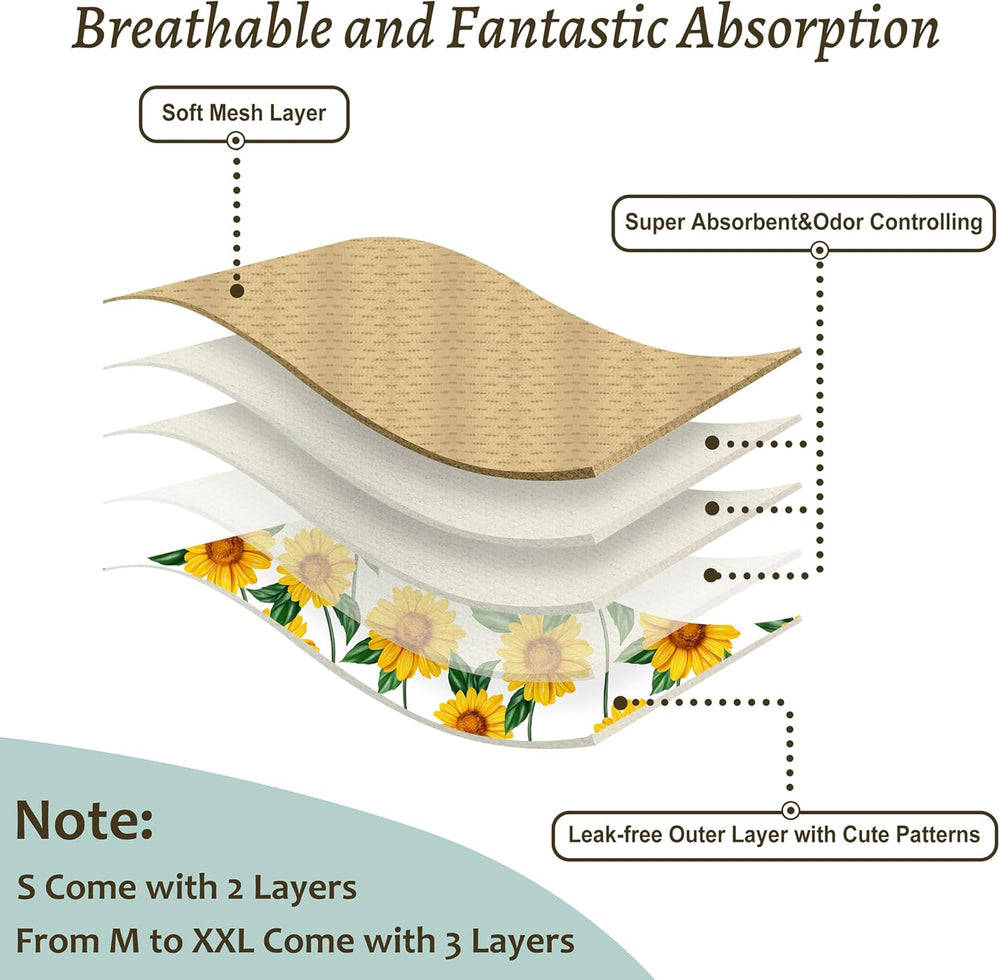 Breathable and Fantastic Absorption

Soft Mesh Layer

Super Absorbent&Odor Controlling

Leak-free Outer Layer with Cute Patterns

Note:

S Come with 2 Layers

From M to XXL Come with 3 Layers